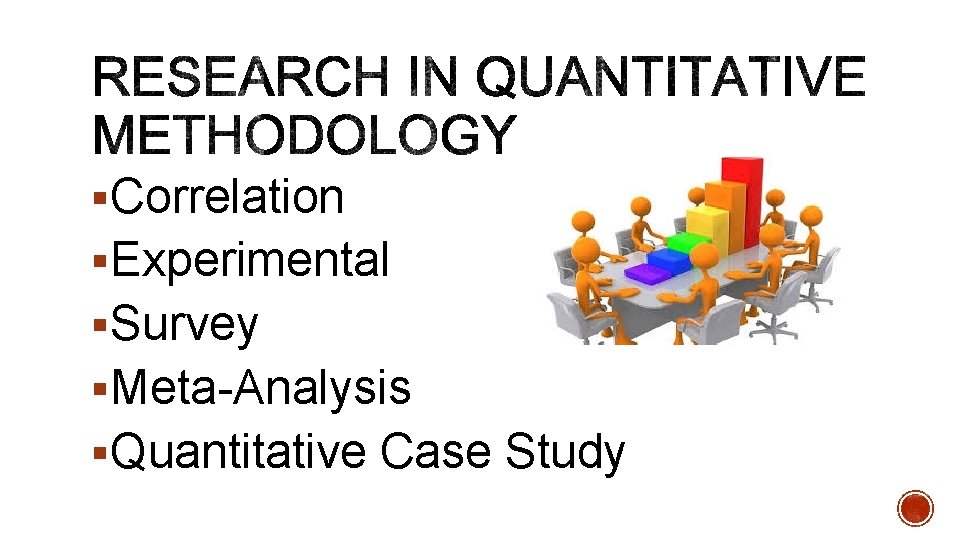 RESEARCH IN QUANTITATIVE METHODOLOGY

▪Correlation
▪Experimental
▪Survey
▪Meta-Analysis
▪Quantitative Case Study